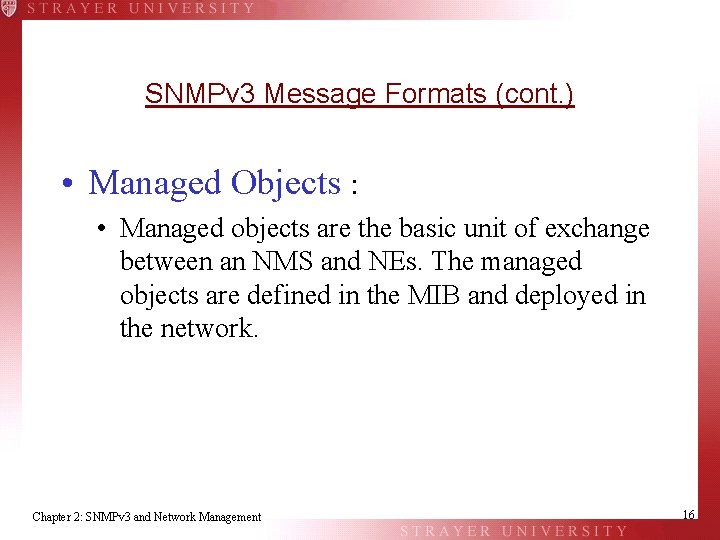 STRAYER UNIVERSITY

SNMPv3 Message Formats (cont.)

• Managed Objects :

• Managed objects are the basic unit of exchange between an NMS and NEs. The managed objects are defined in the MIB and deployed in the network.

Chapter 2: SNMPv3 and Network Management

16

STRAYER UNIVERSITY